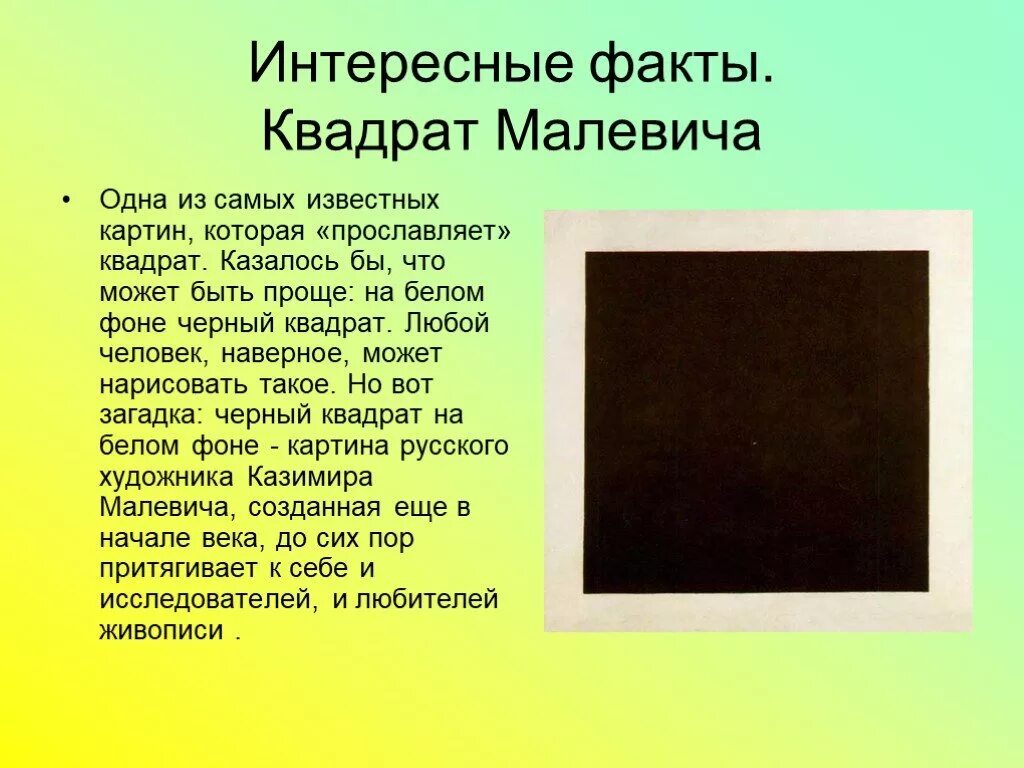 Интересные факты. Квадрат Малевича

• Одна из самых известных картин, которая «прославляет» квадрат. Казалось бы, что может быть проще: на белом фоне черный квадрат. Любой человек, наверное, может нарисовать такое. Но вот загадка: черный квадрат на белом фоне - картина русского художника Казимира Малевича, созданная еще в начале века, до сих пор притягивает к себе и исследователей, и любителей живописи .